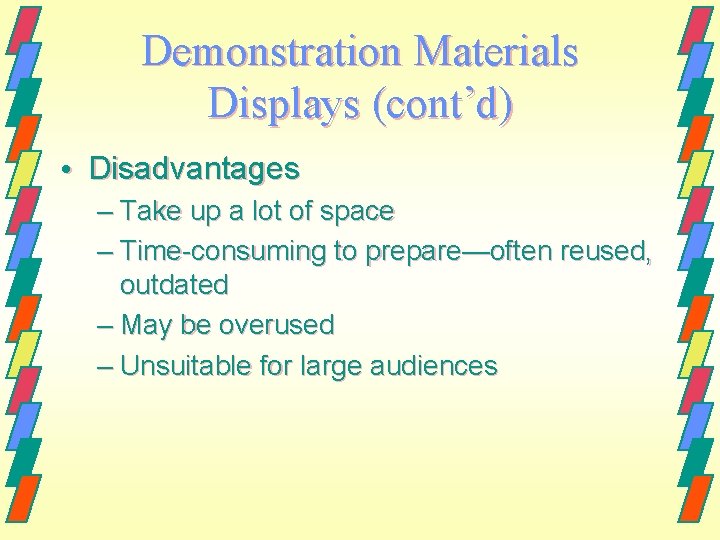 Demonstration Materials Displays (cont’d)

• Disadvantages
– Take up a lot of space
– Time-consuming to prepare—often reused, outdated
– May be overused
– Unsuitable for large audiences